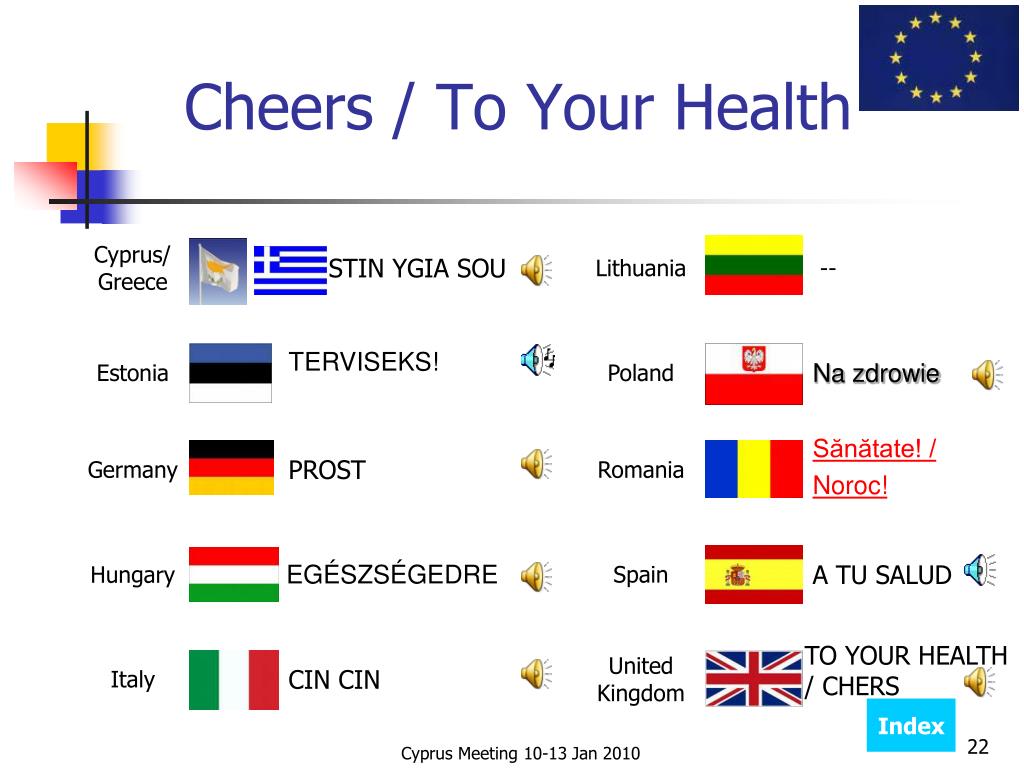 Cheers / To Your Health

Cyprus/ Greece STIN YGIA SOU

Estonia TERVISEKS!

Germany PROST

Hungary EGÉSZSÉGEDRE

Italy CIN CIN

Lithuania --

Poland Na zdrowie

Romania Sănătate! / Noroc!

Spain A TU SALUD

United Kingdom TO YOUR HEALTH / CHERS

Index

Cyprus Meeting 10-13 Jan 2010

22